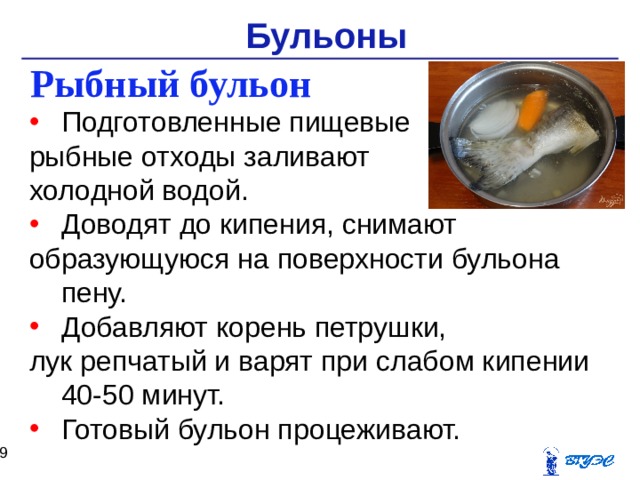 Бульоны

Рыбный бульон

• Подготовленные пищевые рыбные отходы заливают холодной водой.

• Доводят до кипения, снимают образующуюся на поверхности бульона пену.

• Добавляют корень петрушки, лук репчатый и варят при слабом кипении 40-50 минут.

• Готовый бульон процеживают.

9

ВГУЭС